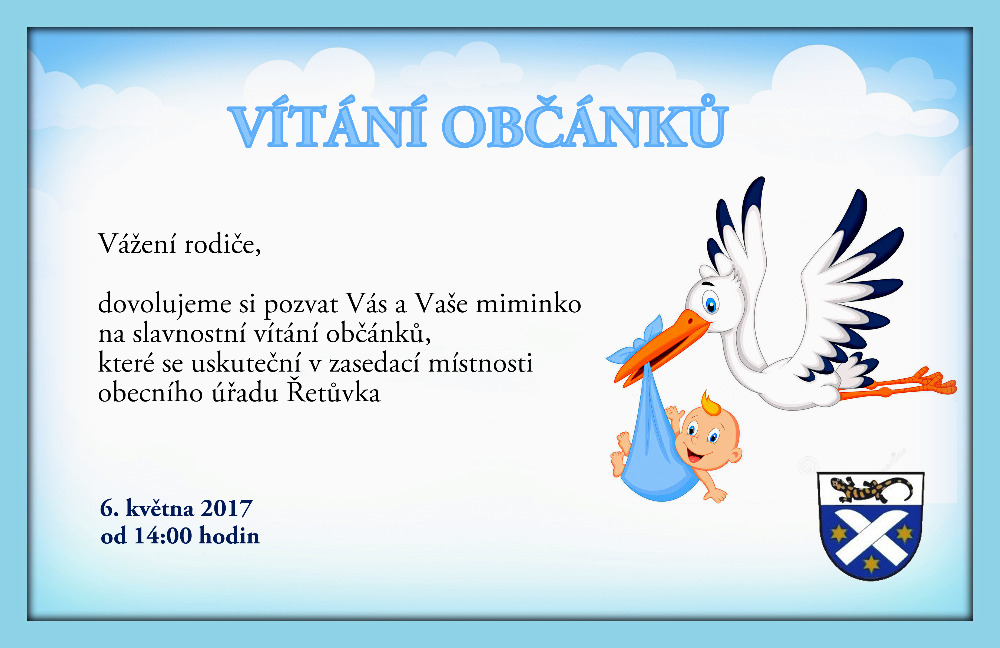 VÍTÁNÍ OBČÁNKŮ

Vážení rodiče,

dovolujeme si pozvat Vás a Vaše miminko na slavnostní vítání občánků, které se uskuteční v zasedací místnosti obecního úřadu Řetůvka

6. května 2017
od 14:00 hodin